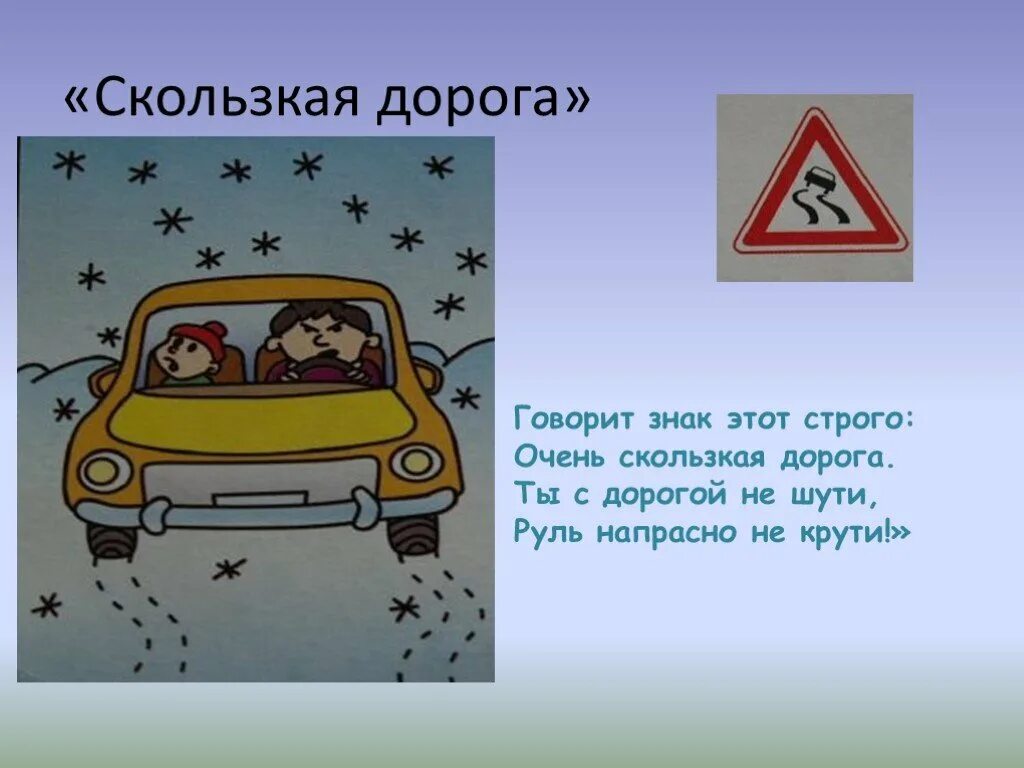 «Скользкая дорога»

Говорит знак этот строго:
Очень скользкая дорога.
Ты с дорогой не шути,
Руль напрасно не крути!»